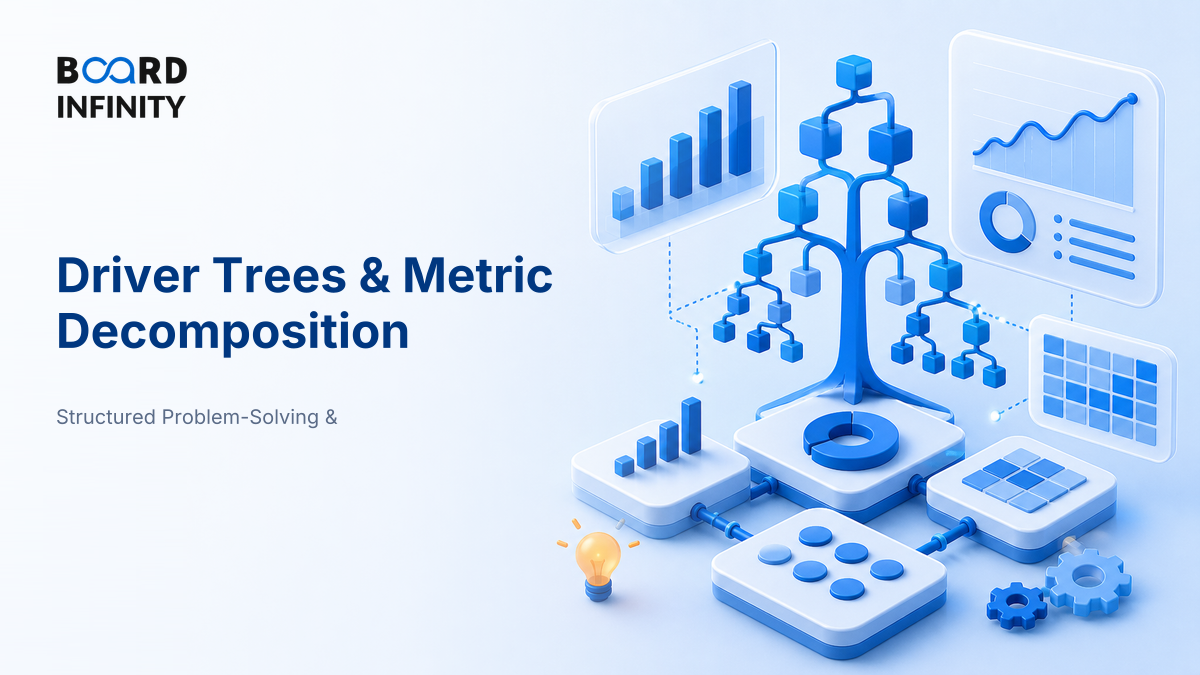 BOARD INFINITY

Driver Trees & Metric Decomposition

Structured Problem-Solving &